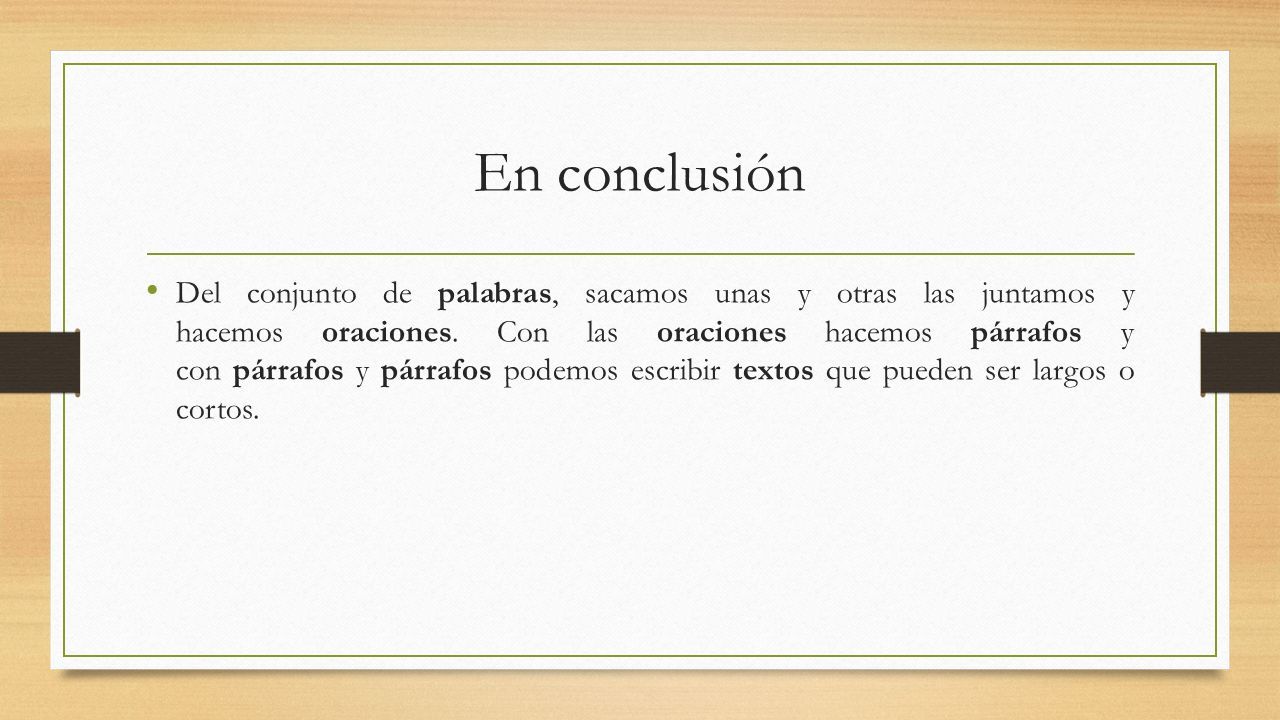 En conclusión

• Del conjunto de palabras, sacamos unas y otras las juntamos y hacemos oraciones. Con las oraciones hacemos párrafos y con párrafos y párrafos podemos escribir textos que pueden ser largos o cortos.